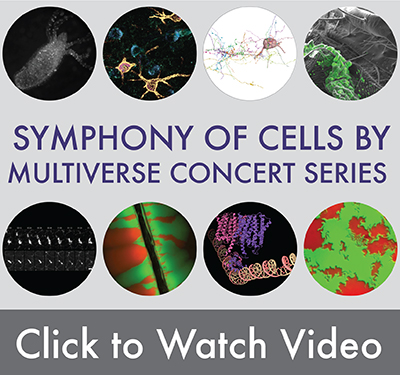 SYMPHONY OF CELLS BY
MULTIVERSE CONCERT SERIES

Click to Watch Video